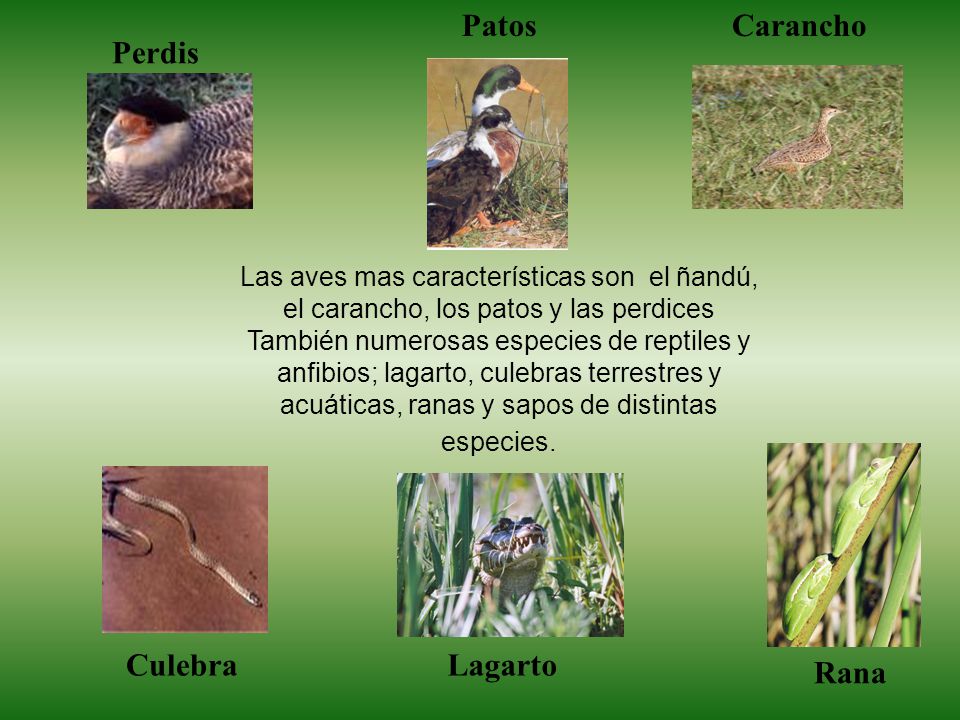 Perdis

Patos

Carancho

Las aves mas características son el ñandú, el carancho, los patos y las perdices También numerosas especies de reptiles y anfibios; lagarto, culebras terrestres y acuáticas, ranas y sapos de distintas especies.

Culebra

Lagarto

Rana